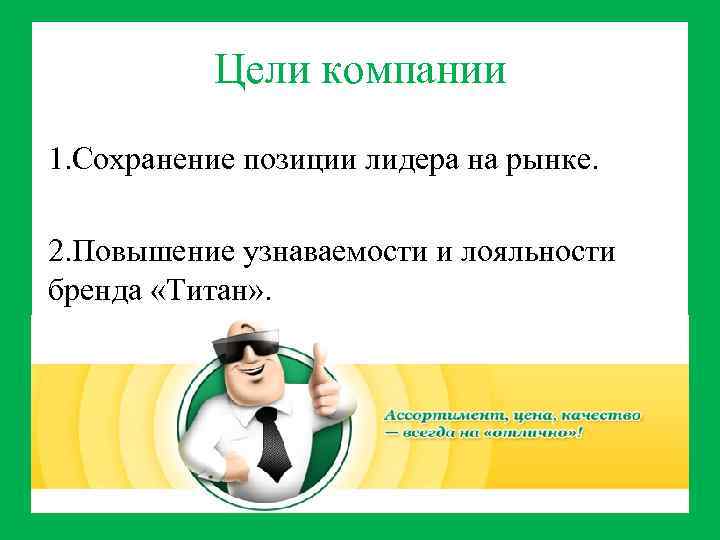 Цели компании

1.Сохранение позиции лидера на рынке.

2.Повышение узнаваемости и лояльности бренда «Титан».

Ассортимент, цена, качество — всегда на «отлично»!